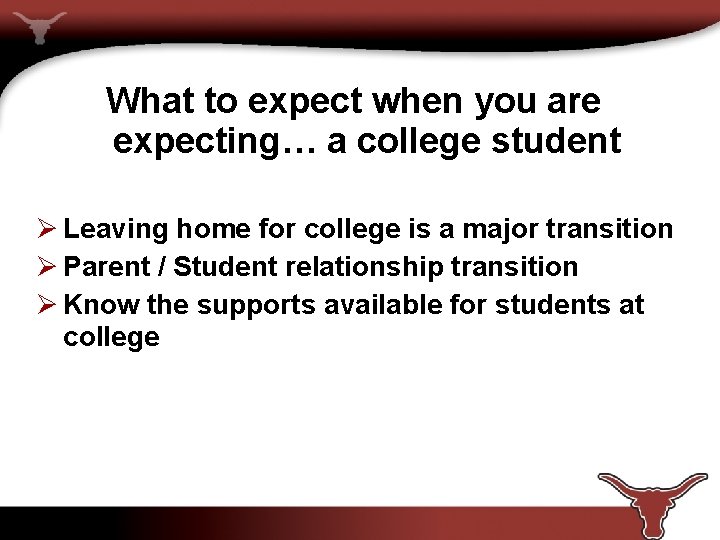 What to expect when you are expecting… a college student

➢ Leaving home for college is a major transition
➢ Parent / Student relationship transition
➢ Know the supports available for students at college